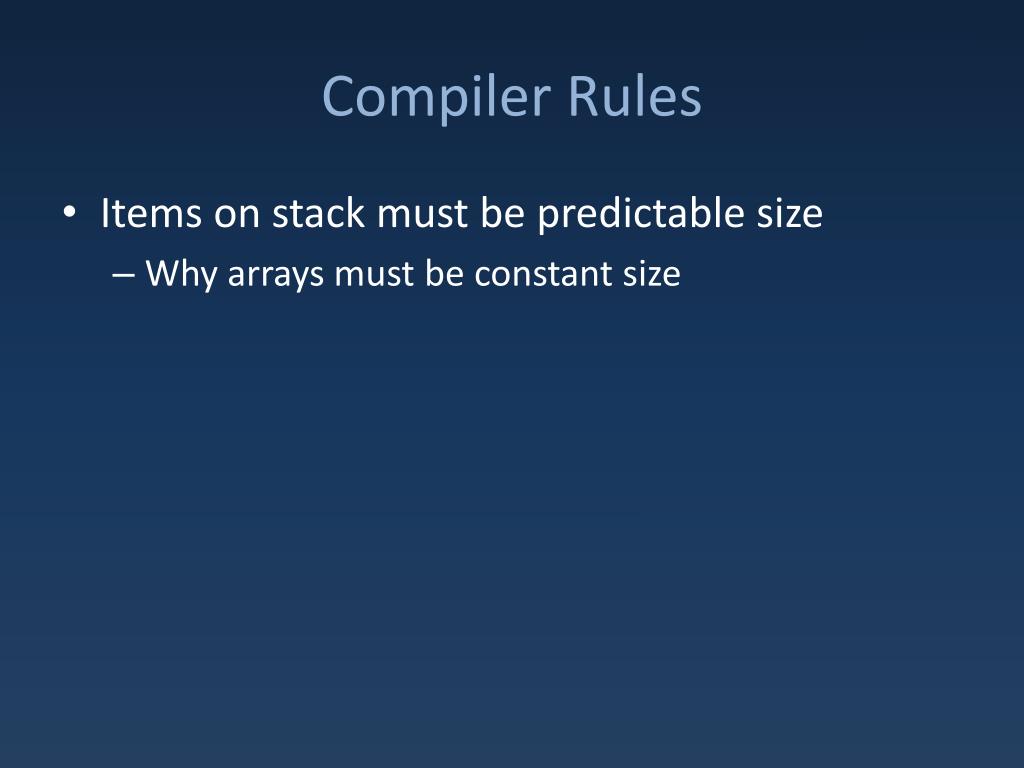 Compiler Rules

• Items on stack must be predictable size
– Why arrays must be constant size